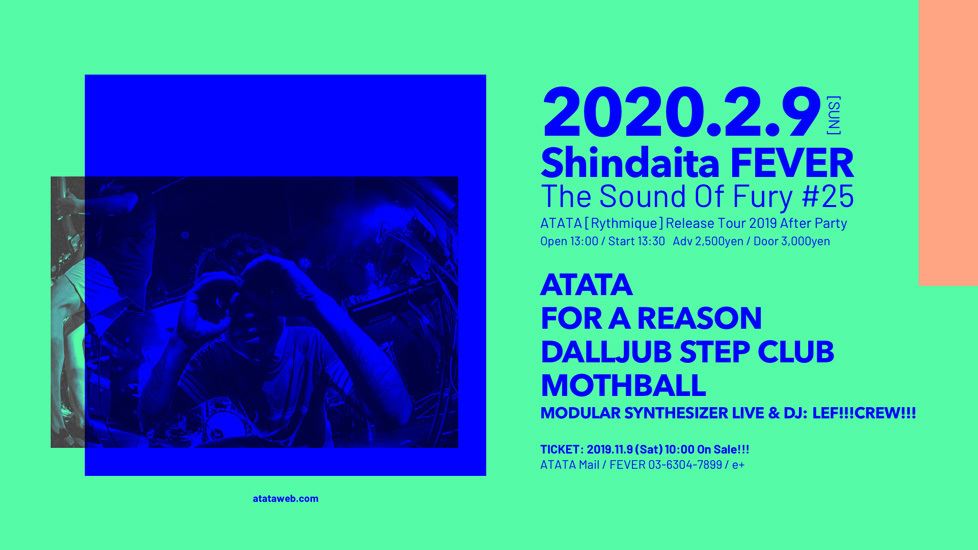 2020.2.9 [SUN]
Shindaita FEVER
The Sound Of Fury #25
ATATA [Rythmique] Release Tour 2019 After Party
Open 13:00 / Start 13:30 Adv 2,500yen / Door 3,000yen

ATATA
FOR A REASON
DALLJUB STEP CLUB
MOTHBALL
MODULAR SYNTHESIZER LIVE & DJ: LEF!!!CREW!!!

TICKET: 2019.11.9 (Sat) 10:00 On Sale!!!
ATATA Mail / FEVER 03-6304-7899 / e+

atataweb.com